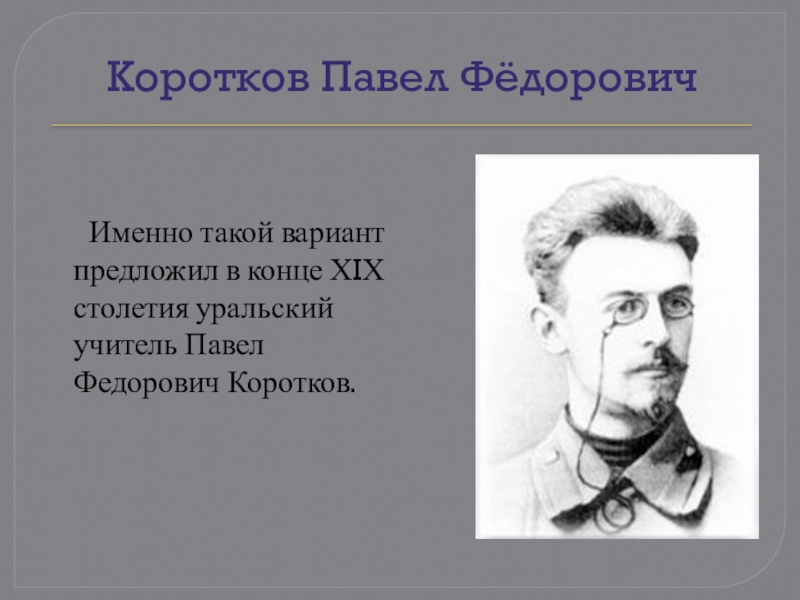 Коротков Павел Фёдорович

Именно такой вариант предложил в конце XIX столетия уральский учитель Павел Федорович Коротков.